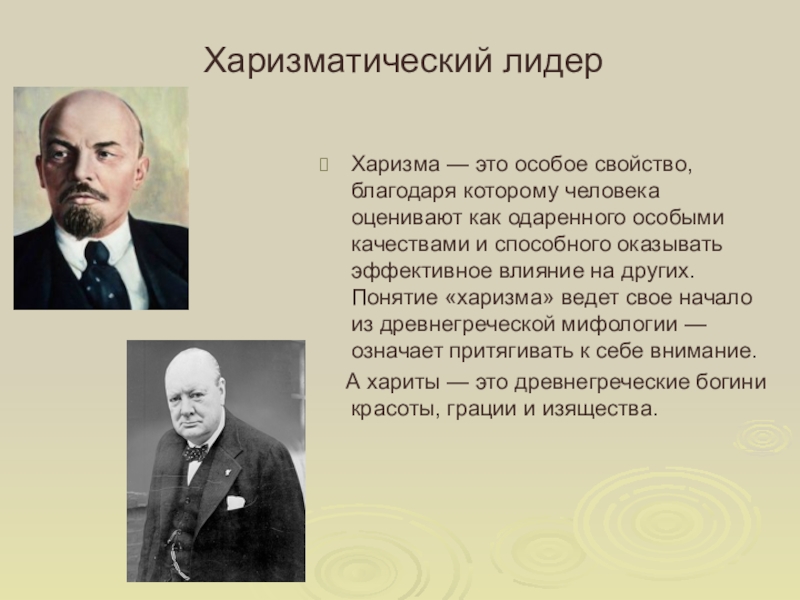 Харизматический лидер

Харизма — это особое свойство, благодаря которому человека оценивают как одаренного особыми качествами и способного оказывать эффективное влияние на других. Понятие «харизма» ведет свое начало из древнегреческой мифологии — означает притягивать к себе внимание.

А хариты — это древнегреческие богини красоты, грации и изящества.